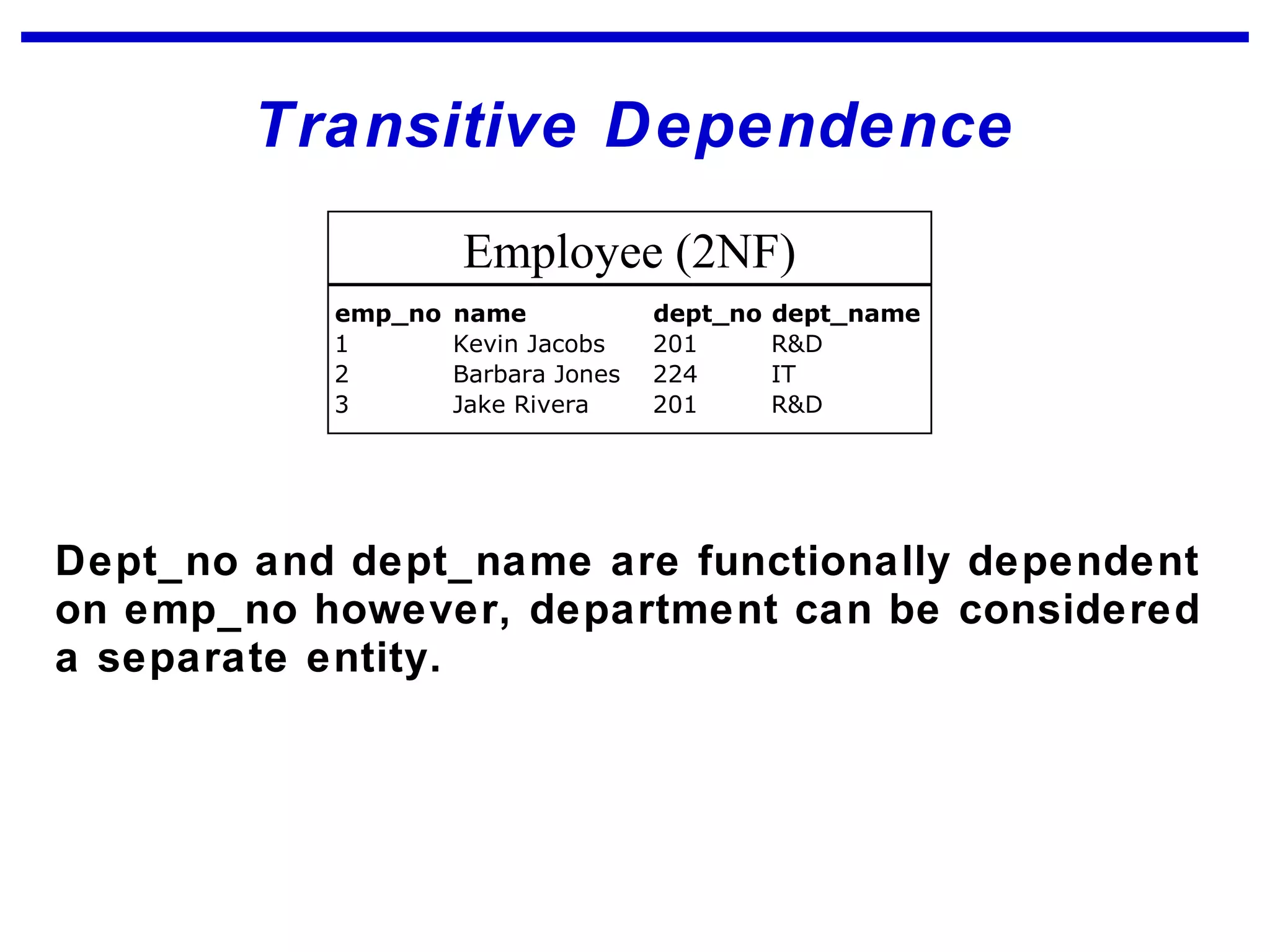 Transitive Dependence

Employee (2NF)

| emp_no | name | dept_no | dept_name |
|---|---|---|---|
| 1 | Kevin Jacobs | 201 | R&D |
| 2 | Barbara Jones | 224 | IT |
| 3 | Jake Rivera | 201 | R&D |

Dept_no and dept_name are functionally dependent on emp_no however, department can be considered a separate entity.